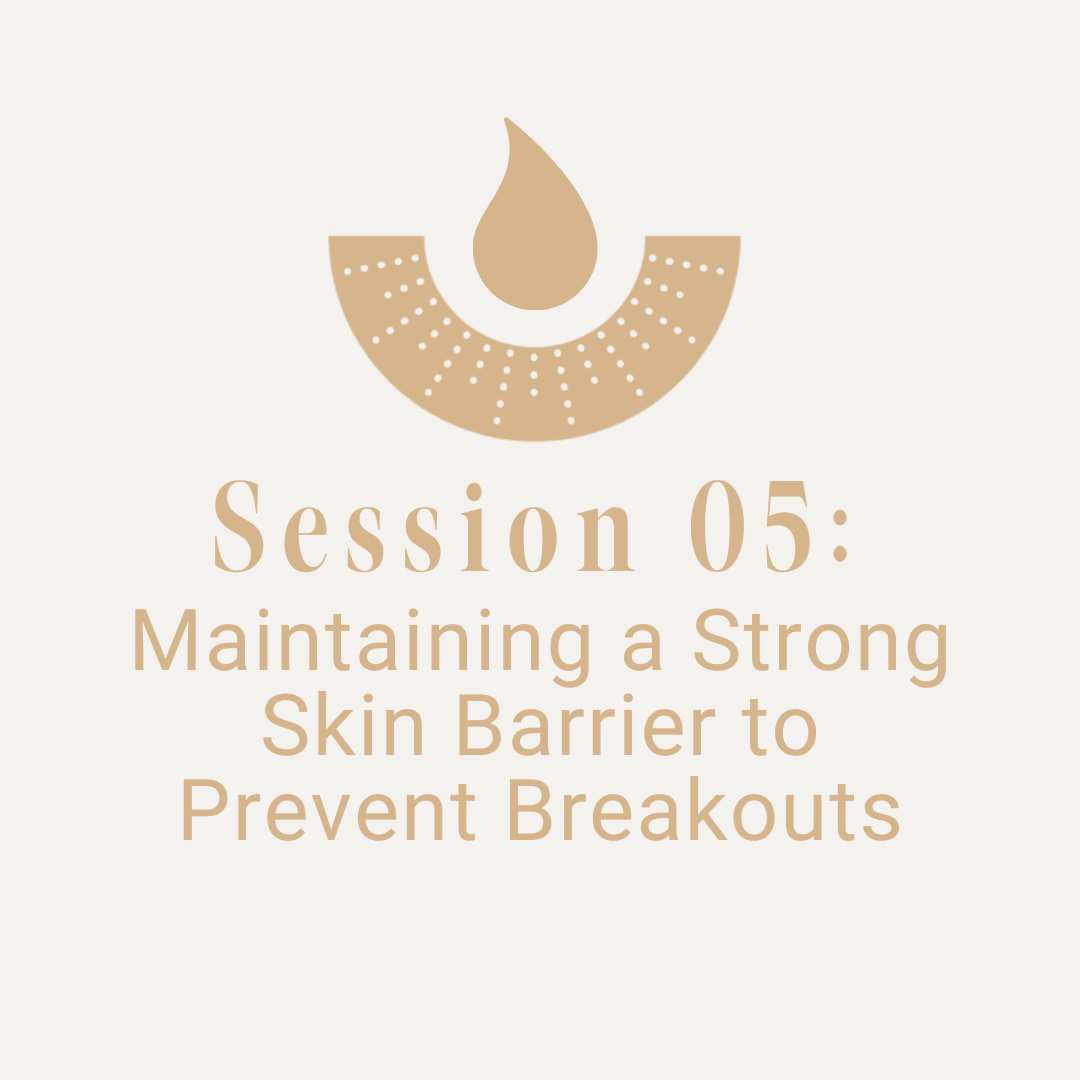 Session 05:

Maintaining a Strong Skin Barrier to Prevent Breakouts